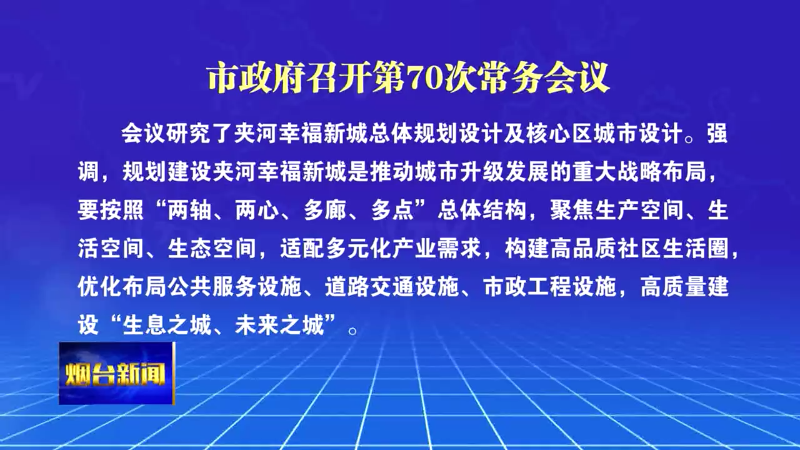 市政府召开第70次常务会议

会议研究了夹河幸福新城总体规划设计及核心区城市设计。强调，规划建设夹河幸福新城是推动城市升级发展的重大战略布局，要按照“两轴、两心、多廊、多点”总体结构，聚焦生产空间、生活空间、生态空间，适配多元化产业需求，构建高品质社区生活圈，优化布局公共服务设施、道路交通设施、市政工程设施，高质量建设“生息之城、未来之城”。

烟台新闻